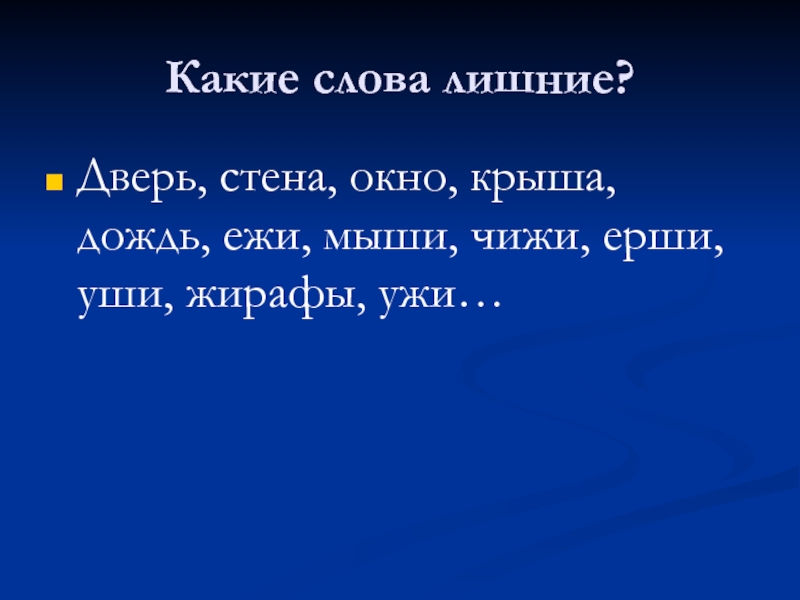 Какие слова лишние?

Дверь, стена, окно, крыша, дождь, ежи, мыши, чижи, ерши, уши, жирафы, ужи…